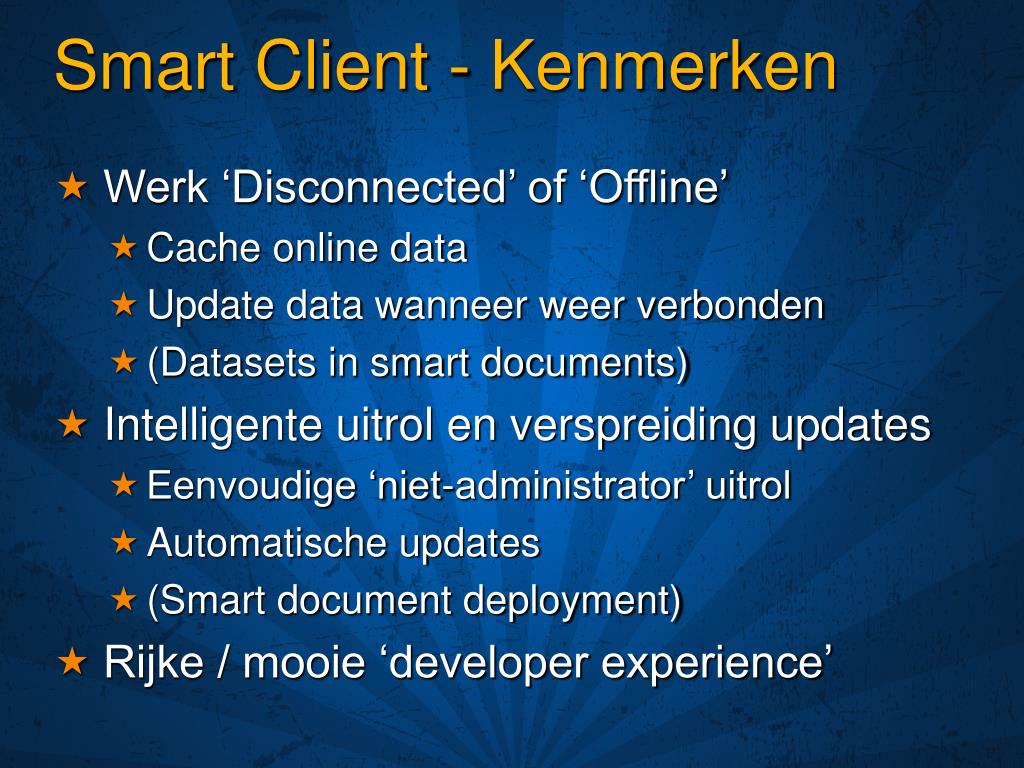 Smart Client - Kenmerken

★ Werk ‘Disconnected’ of ‘Offline’
★ Cache online data
★ Update data wanneer weer verbonden
★ (Datasets in smart documents)
★ Intelligente uitrol en verspreiding updates
★ Eenvoudige ‘niet-administrator’ uitrol
★ Automatische updates
★ (Smart document deployment)
★ Rijke / mooie ‘developer experience’